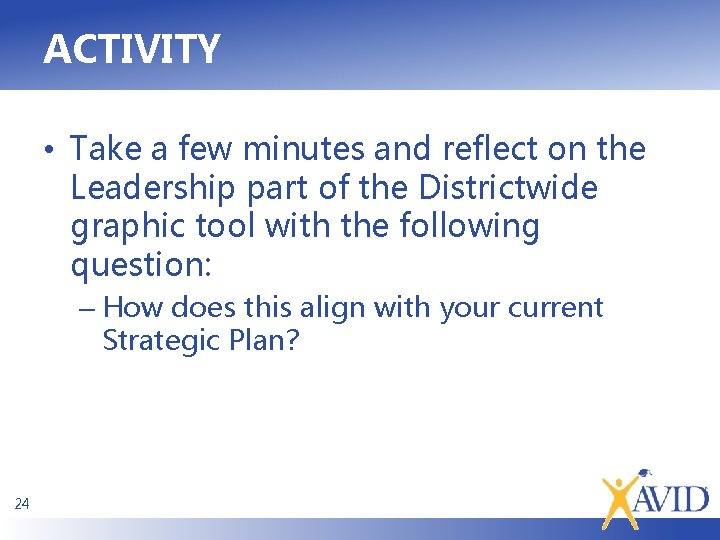 ACTIVITY

• Take a few minutes and reflect on the Leadership part of the Districtwide graphic tool with the following question:

– How does this align with your current Strategic Plan?

24

AVID